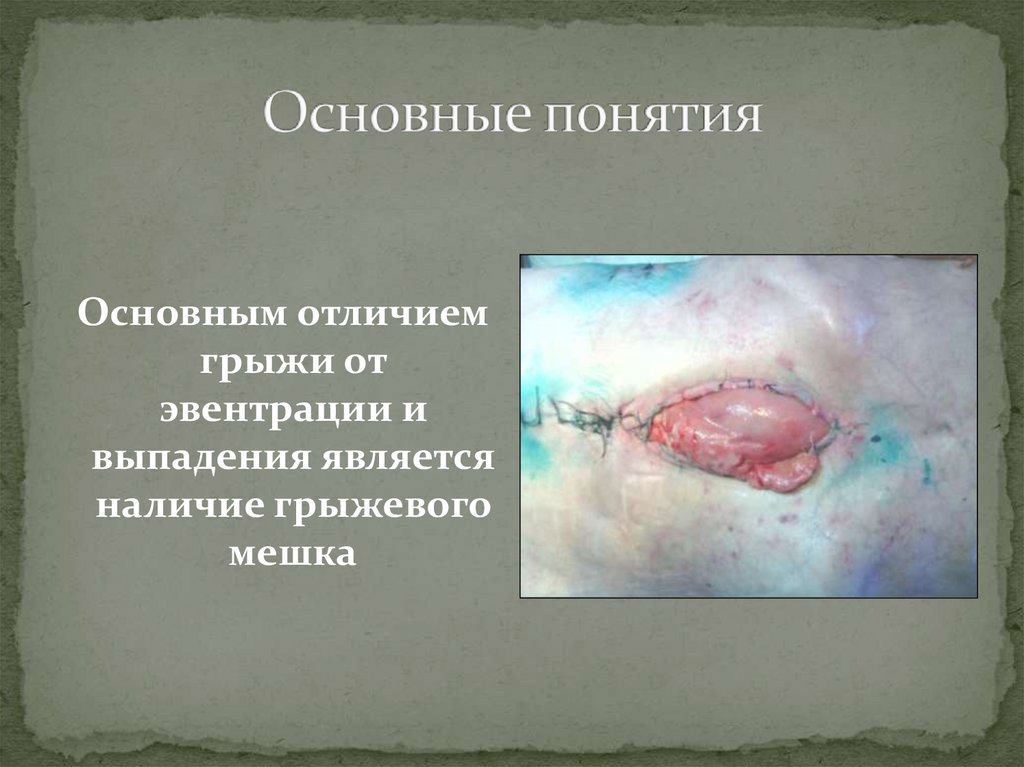 Основные понятия

Основным отличием грыжи от эвентрации и выпадения является наличие грыжевого мешка